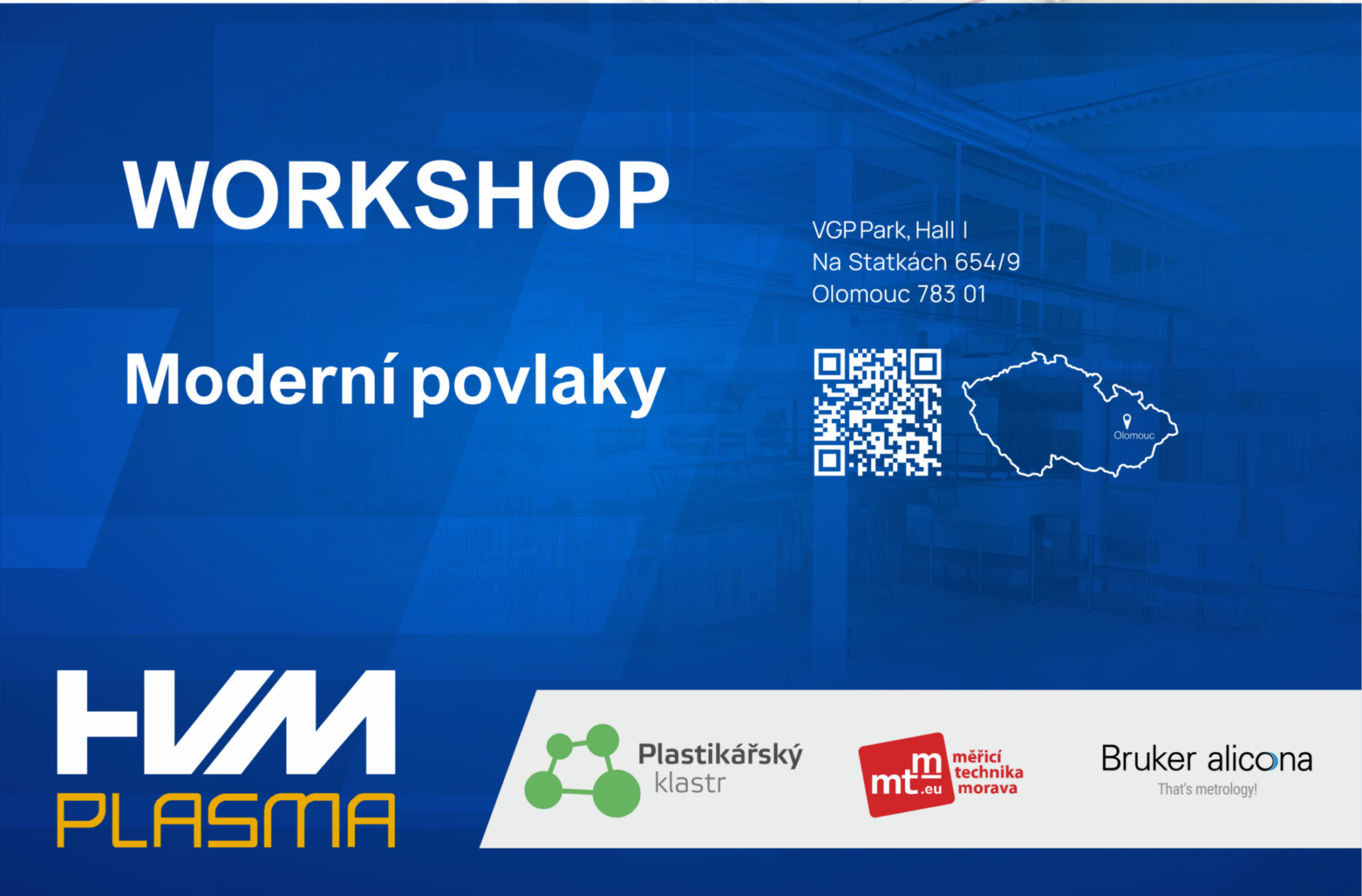 WORKSHOP

Moderní povlaky

VGP Park, Hall I
Na Statkách 654/9
Olomouc 783 01

Olomouc

HVM
PLASMA

Plastikářský klastr

mtm.eu měřicí technika morava

Bruker alicona
That's metrology!